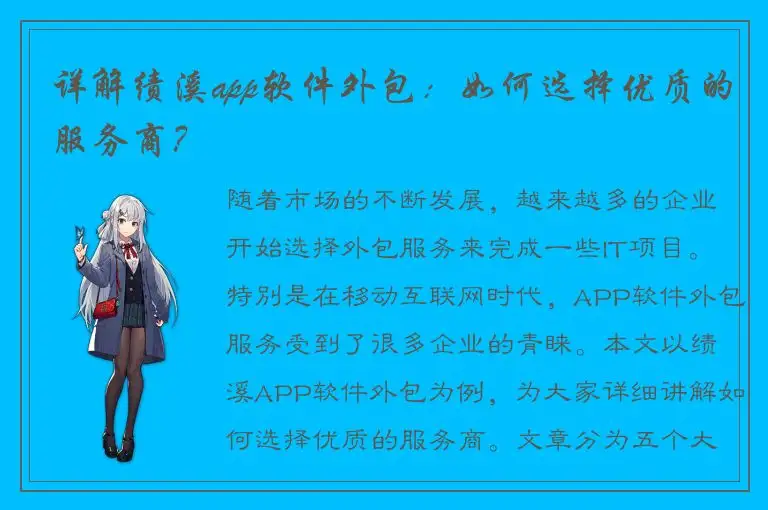 详解绩溪app软件外包：如何选择优质的服务商？

随着市场的不断发展，越来越多的企业开始选择外包服务来完成一些IT项目。特别是在移动互联网时代，APP软件外包服务受到了很多企业的青睐。本文以绩溪APP软件外包为例，为大家详细讲解如何选择优质的服务商。文章分为五个大